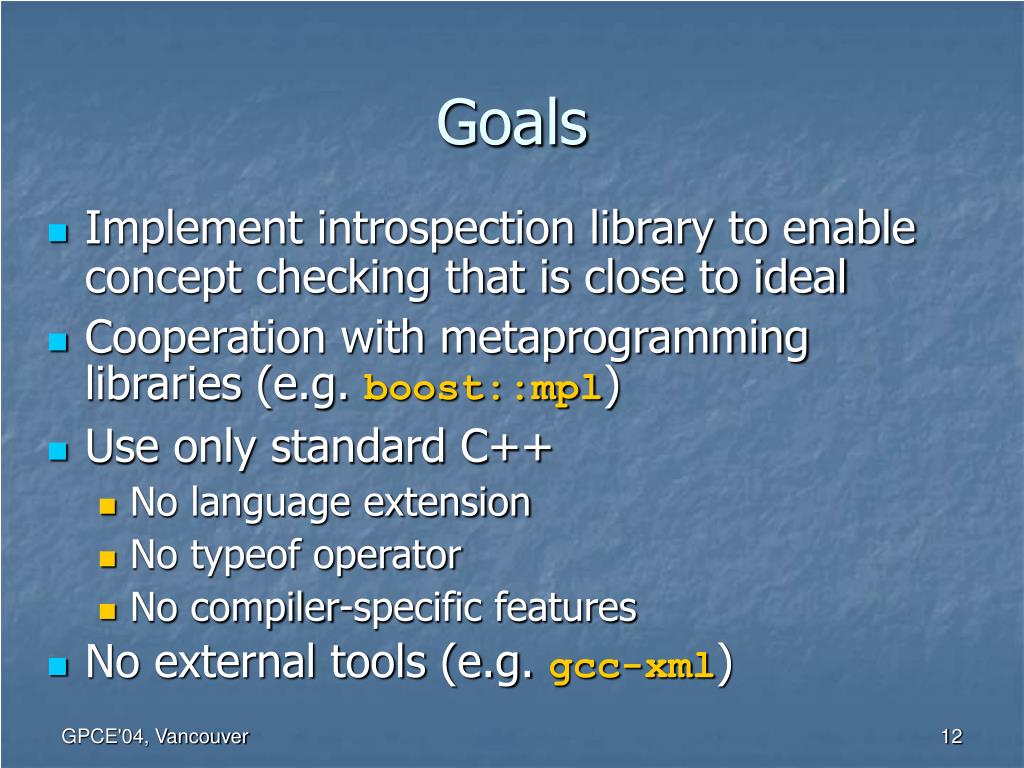 Goals

- Implement introspection library to enable concept checking that is close to ideal
- Cooperation with metaprogramming libraries (e.g. boost::mpl)
- Use only standard C++
  - No language extension
  - No typeof operator
  - No compiler-specific features
- No external tools (e.g. gcc-xml)

GPCE'04, Vancouver

12